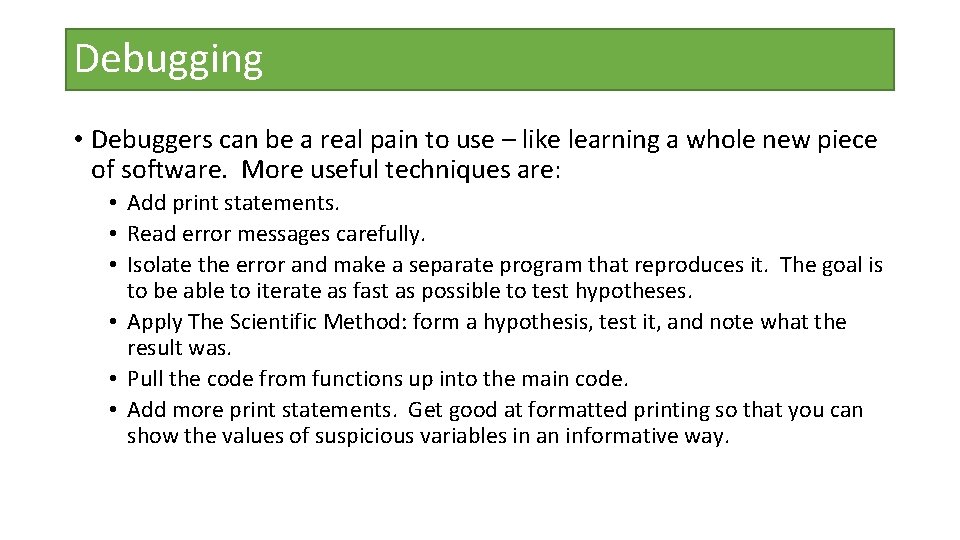 Debugging

• Debuggers can be a real pain to use – like learning a whole new piece of software. More useful techniques are:

• Add print statements.
• Read error messages carefully.
• Isolate the error and make a separate program that reproduces it. The goal is to be able to iterate as fast as possible to test hypotheses.
• Apply The Scientific Method: form a hypothesis, test it, and note what the result was.
• Pull the code from functions up into the main code.
• Add more print statements. Get good at formatted printing so that you can show the values of suspicious variables in an informative way.